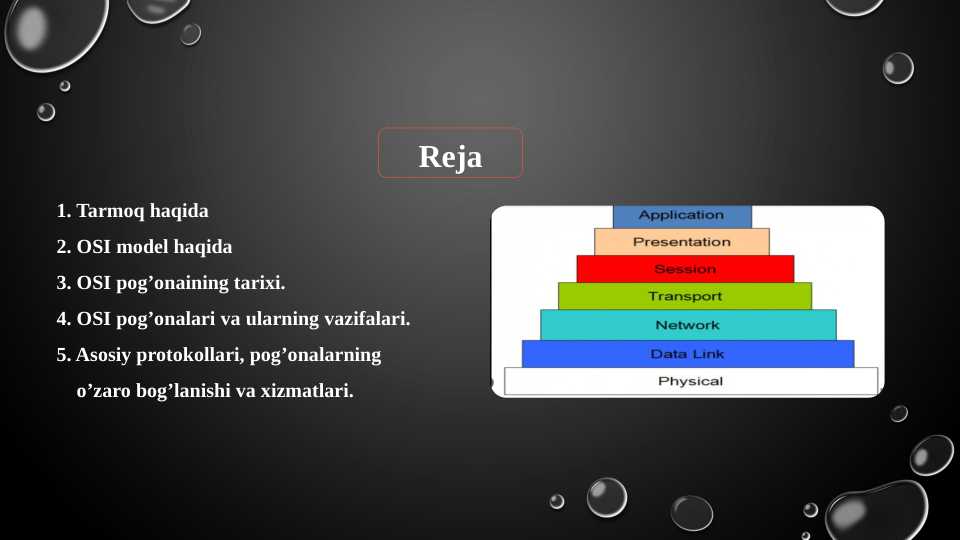 Reja

1. Tarmoq haqida
2. OSI model haqida
3. OSI pog’onaining tarixi.
4. OSI pog’onalari va ularning vazifalari.
5. Asosiy protokollari, pog’onalarning o’zaro bog’lanishi va xizmatlari.

Application
Presentation
Session
Transport
Network
Data Link
Physical